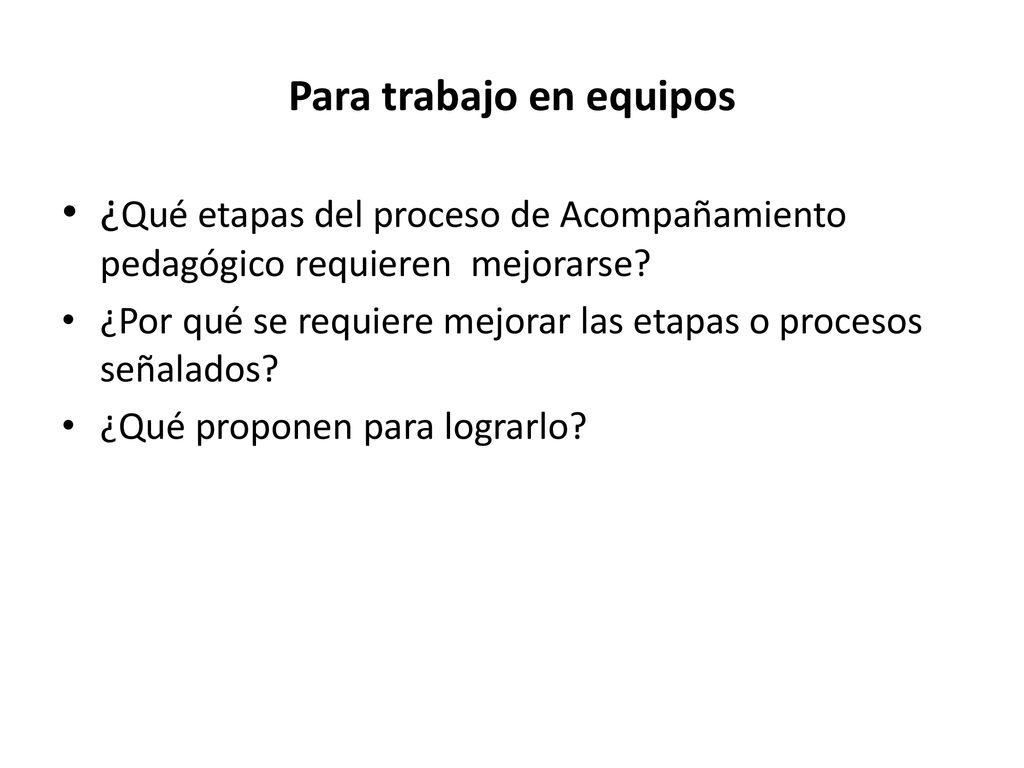 Para trabajo en equipos

• ¿Qué etapas del proceso de Acompañamiento pedagógico requieren mejorarse?
• ¿Por qué se requiere mejorar las etapas o procesos señalados?
• ¿Qué proponen para lograrlo?